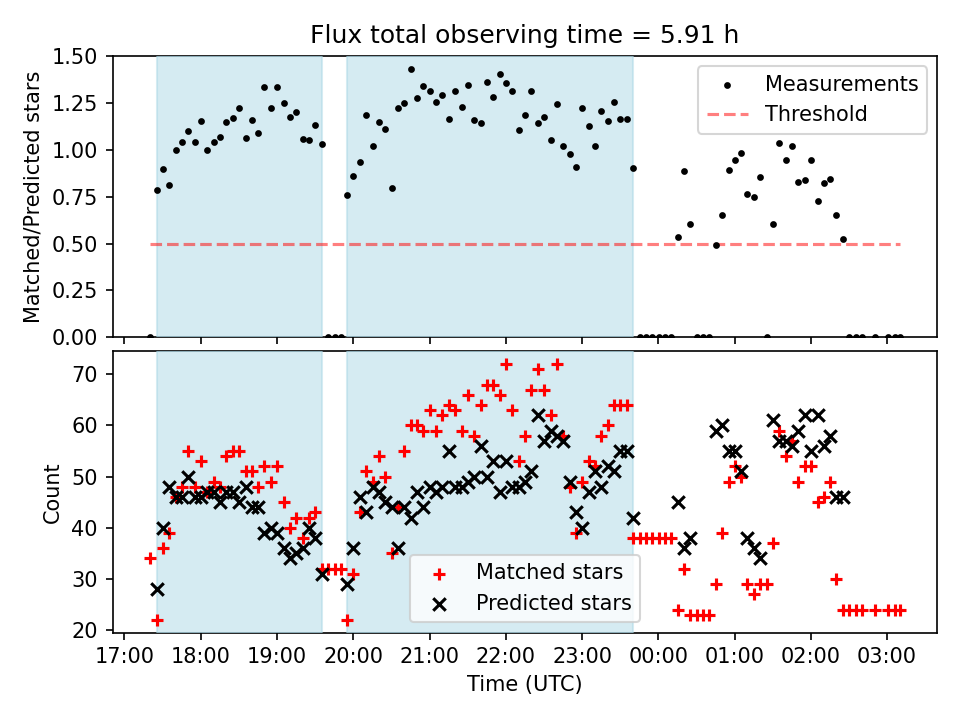 Flux total observing time = 5.91 h

Matched/Predicted stars

1.50
1.25
1.00
0.75
0.50
0.25
0.00

Measurements
Threshold

Count

70
60
50
40
30
20

Matched stars
Predicted stars

17:00 18:00 19:00 20:00 21:00 22:00 23:00 00:00 01:00 02:00 03:00

Time (UTC)